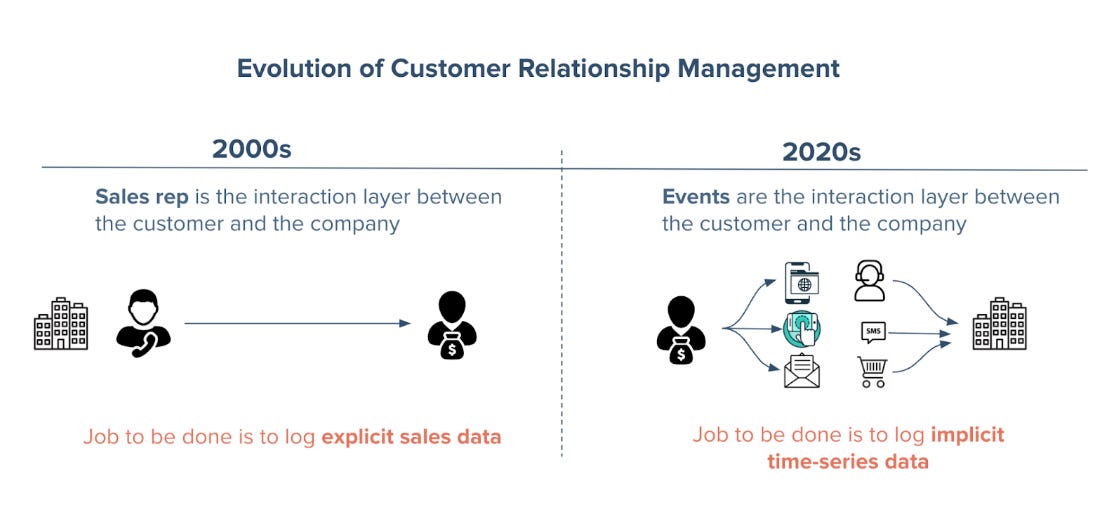 Evolution of Customer Relationship Management

2000s

Sales rep is the interaction layer between the customer and the company

Job to be done is to log explicit sales data

2020s

Events are the interaction layer between the customer and the company

SMS

Job to be done is to log implicit time-series data